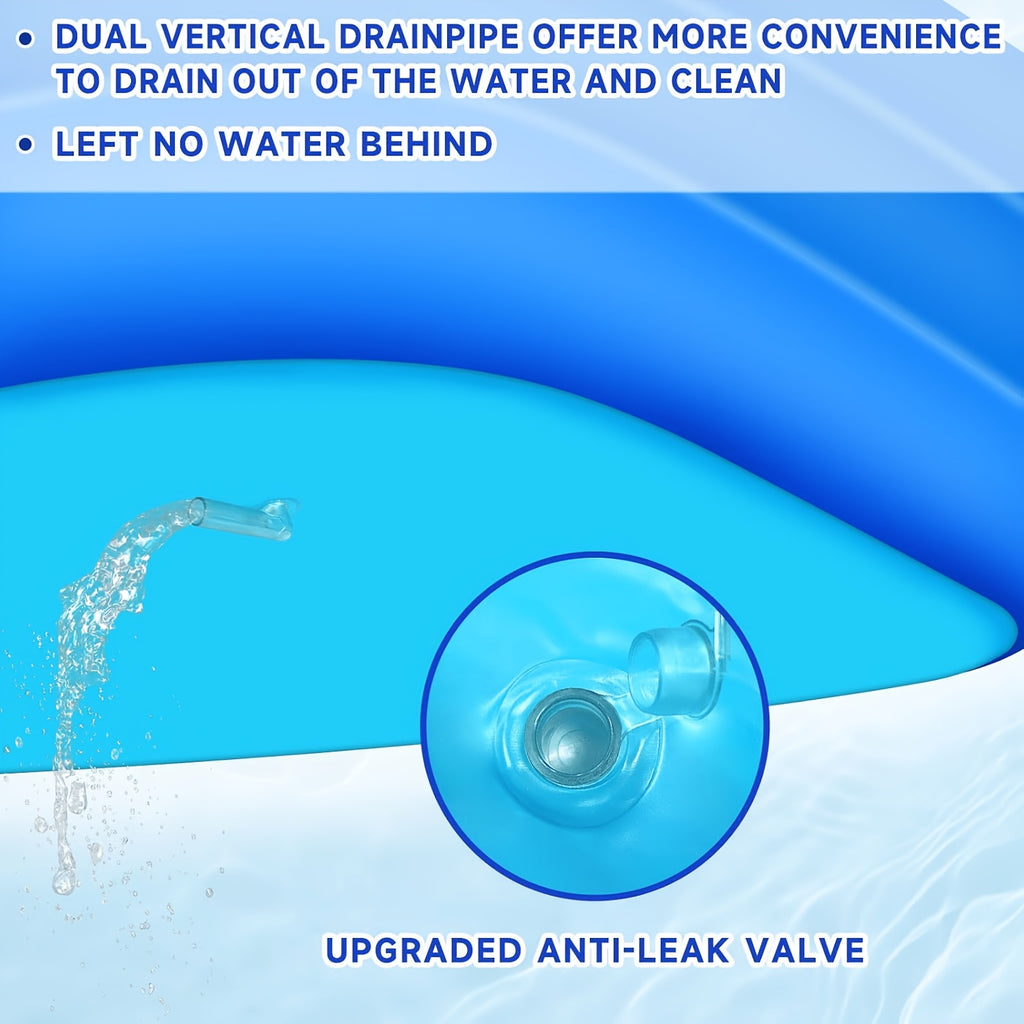 • DUAL VERTICAL DRAINPIPE OFFER MORE CONVENIENCE TO DRAIN OUT OF THE WATER AND CLEAN

• LEFT NO WATER BEHIND

UPGRADED ANTI-LEAK VALVE